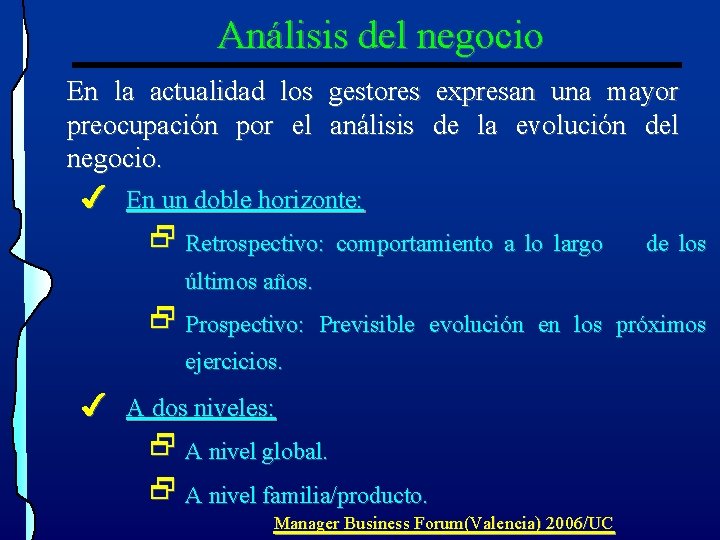 Análisis del negocio

En la actualidad los gestores expresan una mayor preocupación por el análisis de la evolución del negocio.

✓ En un doble horizonte:

Retrospectivo: comportamiento a lo largo de los últimos años.

Prospectivo: Previsible evolución en los próximos ejercicios.

✓ A dos niveles:

A nivel global.

A nivel familia/producto.

Manager Business Forum(Valencia) 2006/UC